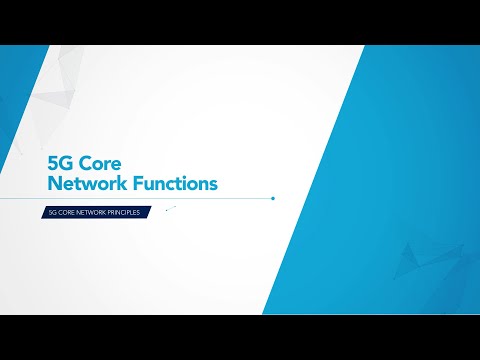 5G Core
Network Functions

5G CORE NETWORK PRINCIPLES